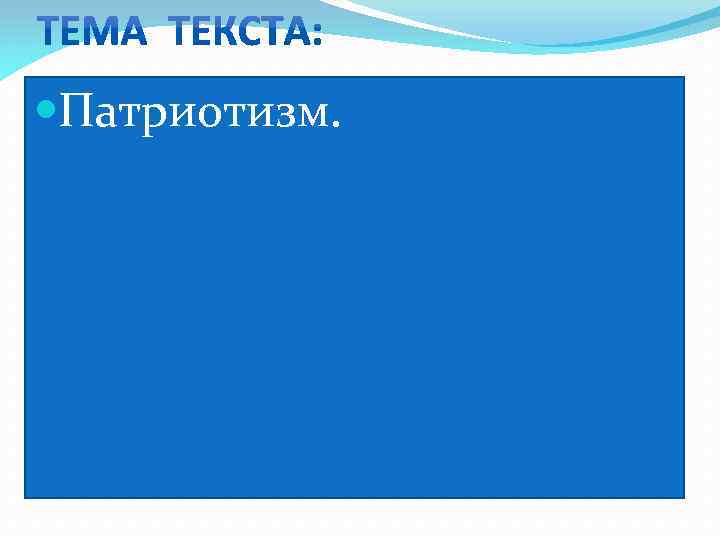 ТЕМА ТЕКСТА:

Патриотизм.